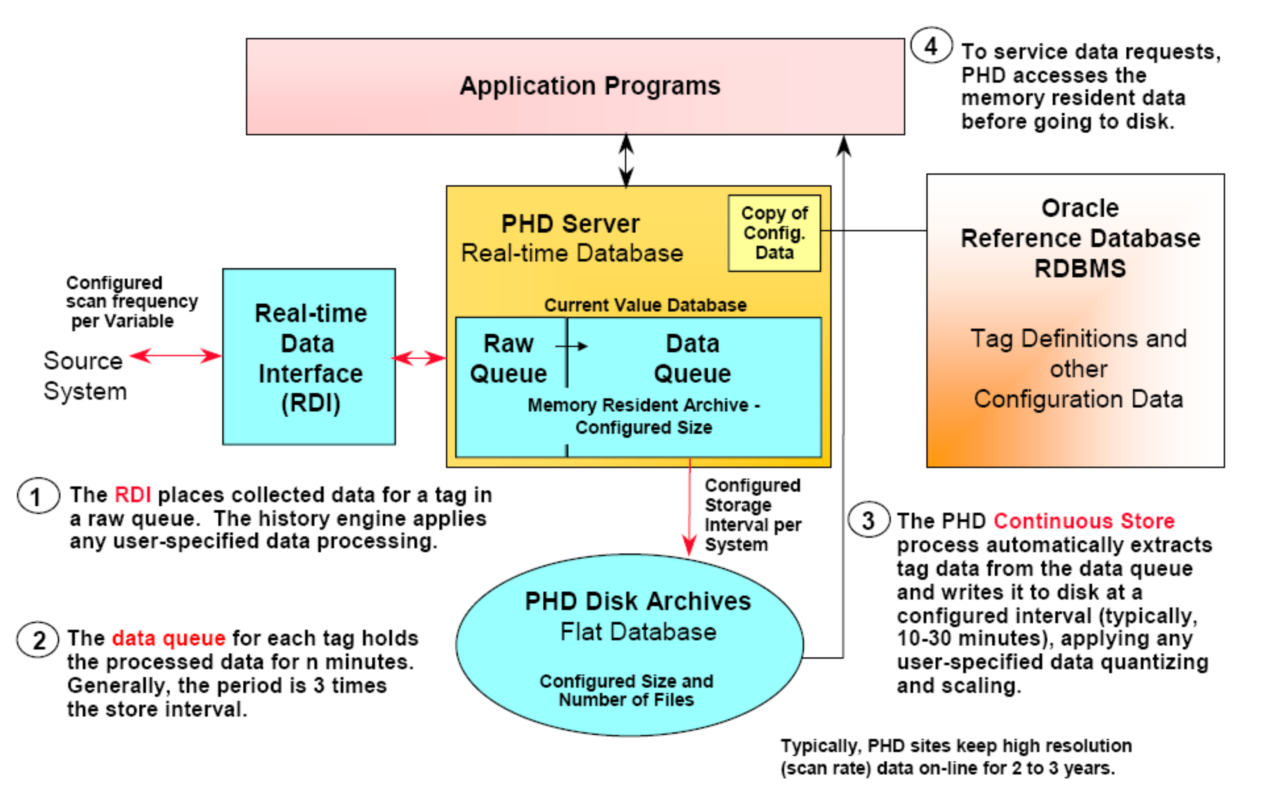 Application Programs

4 To service data requests, PHD accesses the memory resident data before going to disk.

PHD Server
Real-time Database

Copy of Config. Data

Oracle
Reference Database
RDBMS

Tag Definitions and other Configuration Data

Configured scan frequency per Variable

Source System

Real-time Data Interface (RDI)

Current Value Database

Raw Queue

Data Queue

Memory Resident Archive - Configured Size

1 The RDI places collected data for a tag in a raw queue. The history engine applies any user-specified data processing.

Configured Storage Interval per System

3 The PHD Continuous Store process automatically extracts tag data from the data queue and writes it to disk at a configured interval (typically, 10-30 minutes), applying any user-specified data quantizing and scaling.

PHD Disk Archives
Flat Database

Configured Size and Number of Files

2 The data queue for each tag holds the processed data for n minutes. Generally, the period is 3 times the store interval.

Typically, PHD sites keep high resolution (scan rate) data on-line for 2 to 3 years.